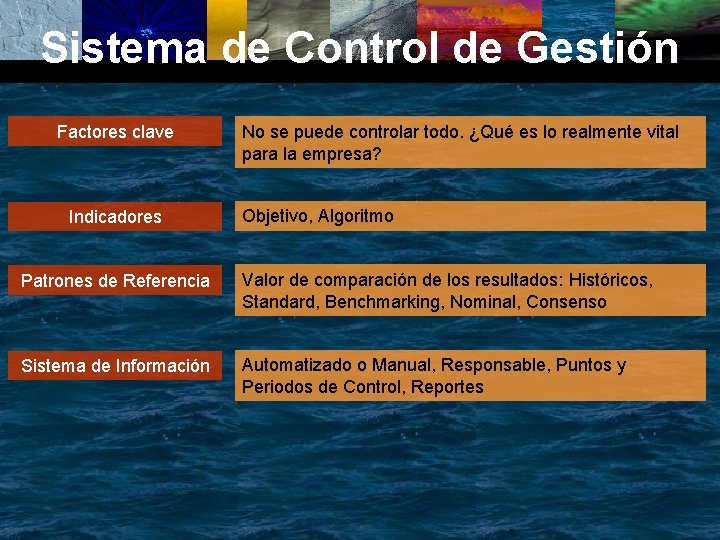 Sistema de Control de Gestión

Factores clave

No se puede controlar todo. ¿Qué es lo realmente vital para la empresa?

Indicadores

Objetivo, Algoritmo

Patrones de Referencia

Valor de comparación de los resultados: Históricos, Standard, Benchmarking, Nominal, Consenso

Sistema de Información

Automatizado o Manual, Responsable, Puntos y Periodos de Control, Reportes